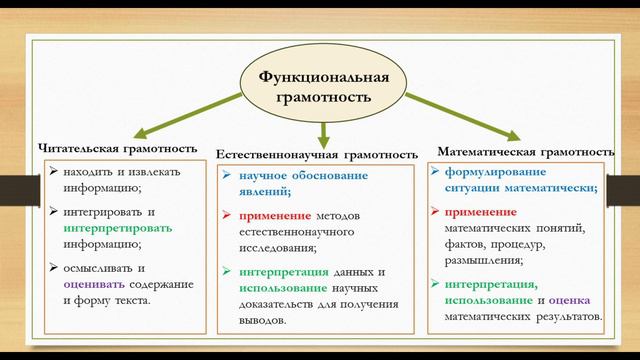 Функциональная грамотность

Читательская грамотность

➢ находить и извлекать информацию;

➢ интегрировать и интерпретировать информацию;

➢ осмысливать и оценивать содержание и форму текста.

Естественнонаучная грамотность

➢ научное обоснование явлений;

➢ применение методов естественнонаучного исследования;

➢ интерпретация данных и использование научных доказательств для получения выводов.

Математическая грамотность

➢ формулирование ситуации математически;

➢ применение математических понятий, фактов, процедур, размышления;

➢ интерпретация, использование и оценка математических результатов.